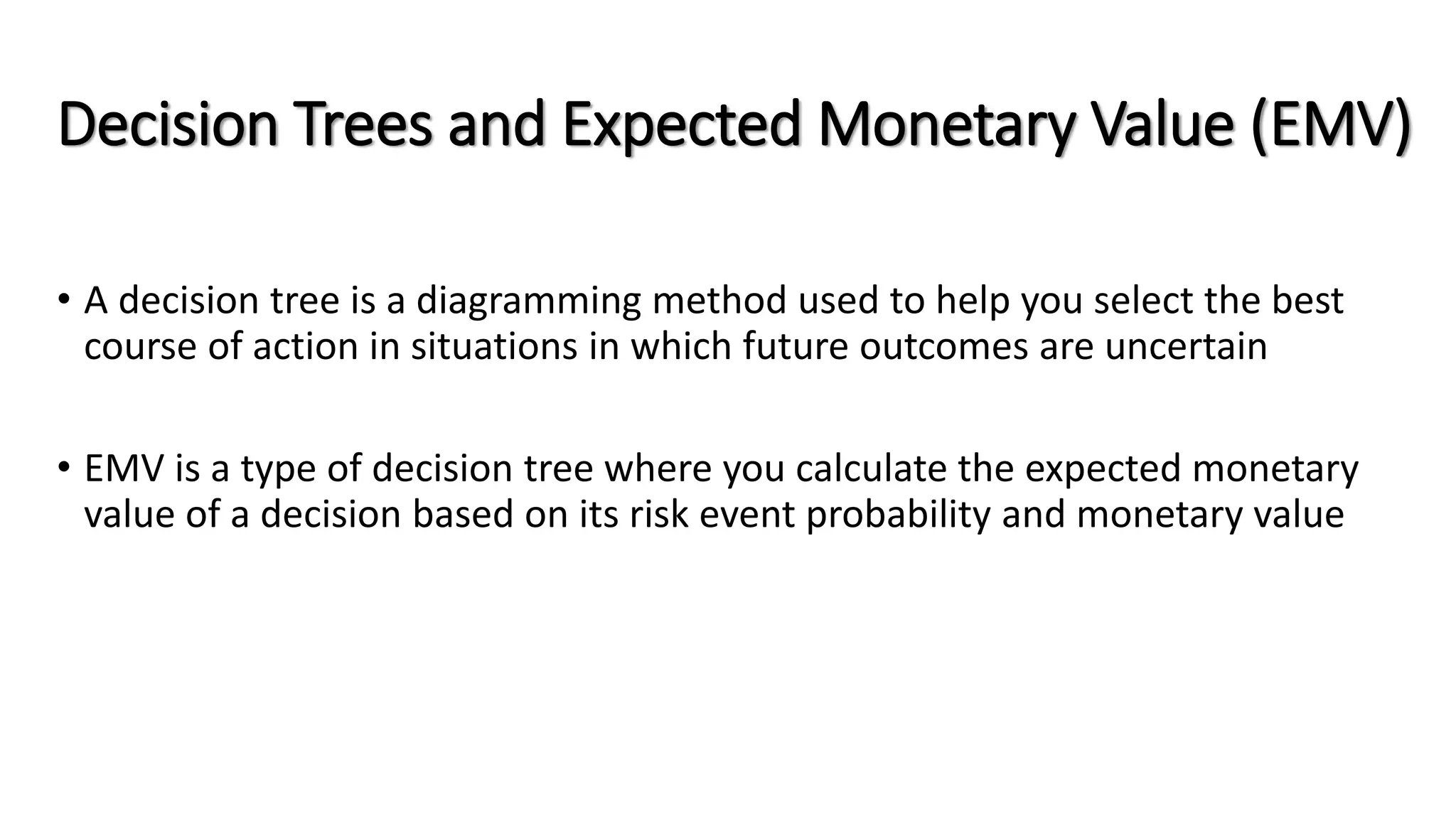 Decision Trees and Expected Monetary Value (EMV)

• A decision tree is a diagramming method used to help you select the best course of action in situations in which future outcomes are uncertain

• EMV is a type of decision tree where you calculate the expected monetary value of a decision based on its risk event probability and monetary value